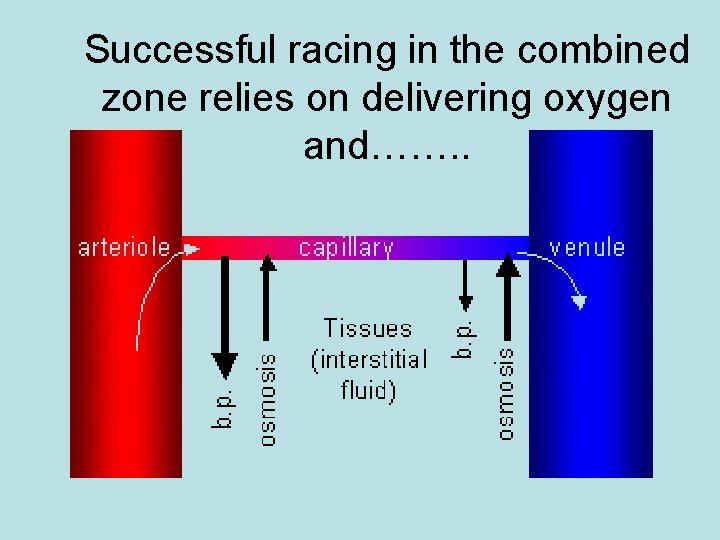 Successful racing in the combined zone relies on delivering oxygen and……..

arteriole

capillary

venule

b.p.

osmosis

Tissues (interstitial fluid)

b.p.

osmosis